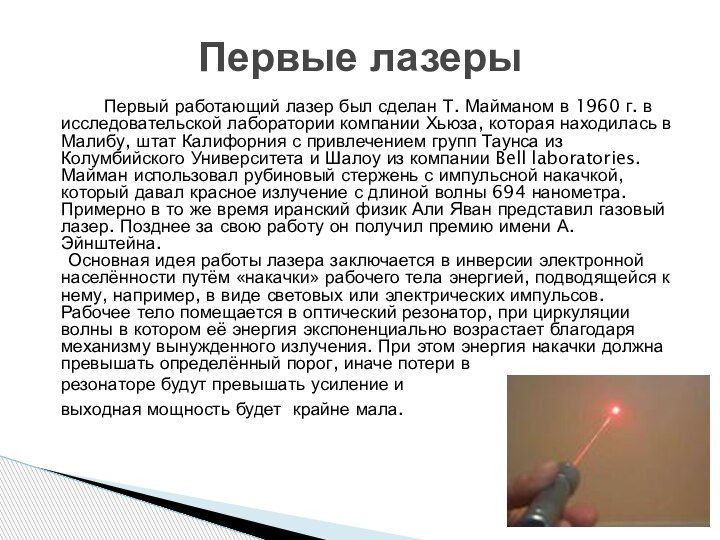 Первые лазеры

Первый работающий лазер был сделан Т. Майманом в 1960 г. в исследовательской лаборатории компании Хьюза, которая находилась в Малибу, штат Калифорния с привлечением групп Таунса из Колумбийского Университета и Шалоу из компании Bell laboratories. Майман использовал рубиновый стержень с импульсной накачкой, который давал красное излучение с длиной волны 694 нанометра. Примерно в то же время иранский физик Али Яван представил газовый лазер. Позднее за свою работу он получил премию имени А. Эйнштейна.

Основная идея работы лазера заключается в инверсии электронной населённости путём «накачки» рабочего тела энергией, подводящейся к нему, например, в виде световых или электрических импульсов. Рабочее тело помещается в оптический резонатор, при циркуляции волны в котором её энергия экспоненциально возрастает благодаря механизму вынужденного излучения. При этом энергия накачки должна превышать определённый порог, иначе потери в резонаторе будут превышать усиление и выходная мощность будет крайне мала.